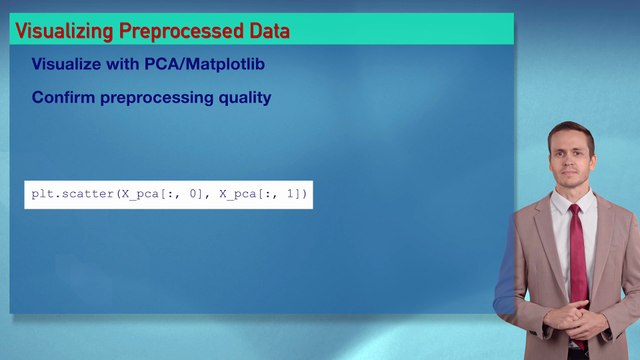 Visualizing Preprocessed Data

Visualize with PCA/Matplotlib

Confirm preprocessing quality

plt.scatter(X_pca[:, 0], X_pca[:, 1])